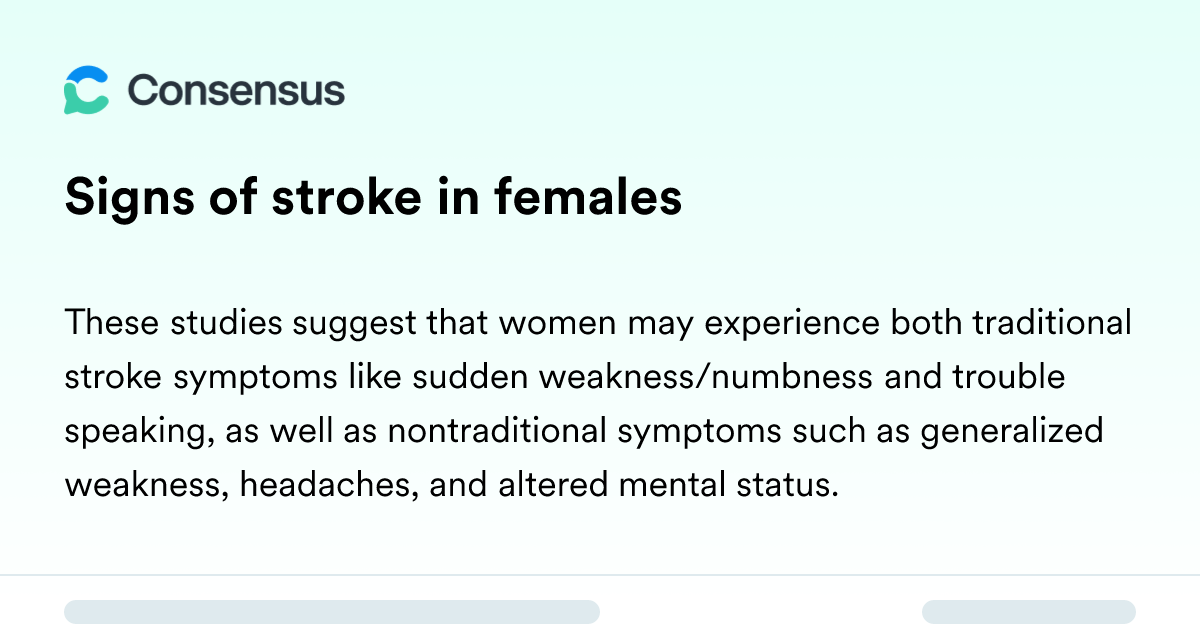 Consensus

Signs of stroke in females

These studies suggest that women may experience both traditional stroke symptoms like sudden weakness/numbness and trouble speaking, as well as nontraditional symptoms such as generalized weakness, headaches, and altered mental status.